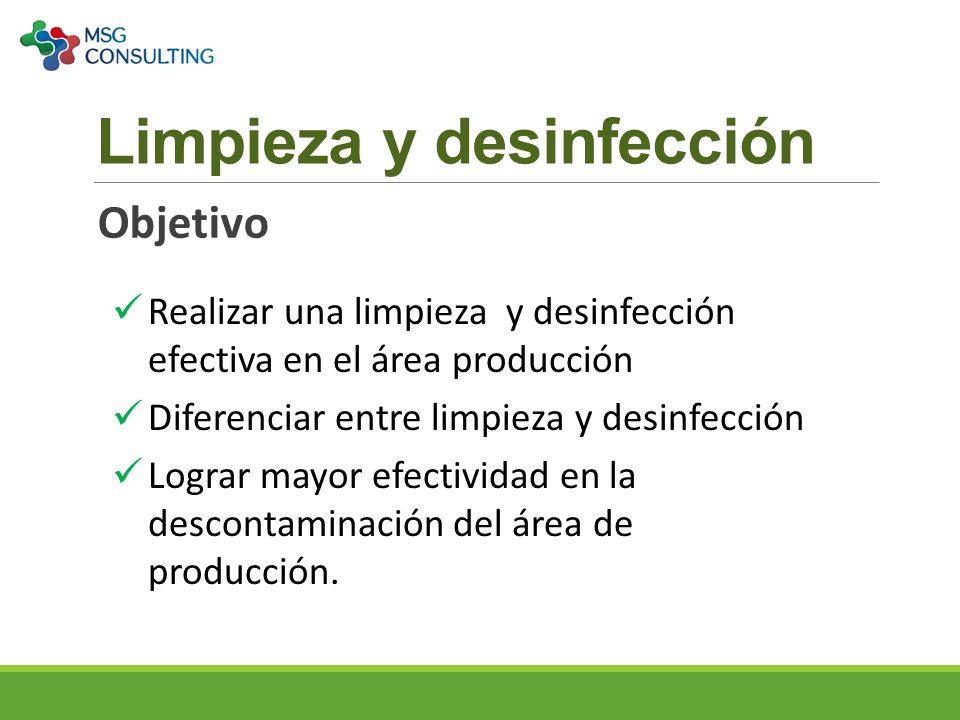 MSG
CONSULTING

Limpieza y desinfección

Objetivo

✓ Realizar una limpieza y desinfección efectiva en el área producción

✓ Diferenciar entre limpieza y desinfección

✓ Lograr mayor efectividad en la descontaminación del área de producción.